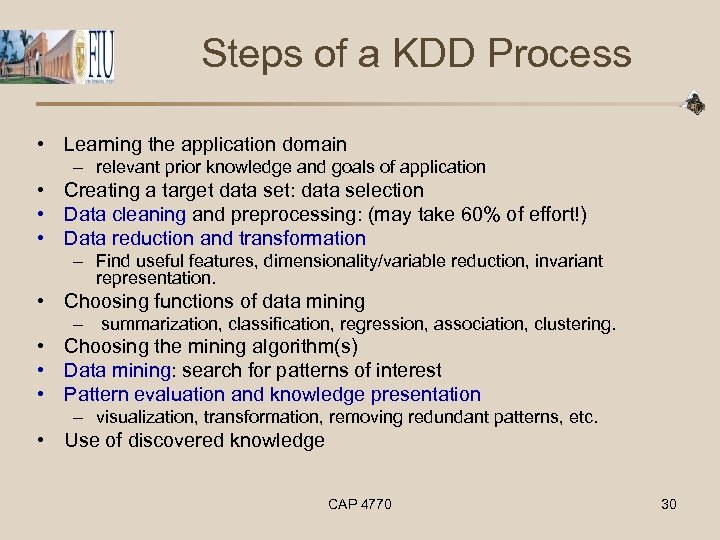 FIU

Steps of a KDD Process

• Learning the application domain
  – relevant prior knowledge and goals of application
• Creating a target data set: data selection
• Data cleaning and preprocessing: (may take 60% of effort!)
• Data reduction and transformation
  – Find useful features, dimensionality/variable reduction, invariant representation.
• Choosing functions of data mining
  – summarization, classification, regression, association, clustering.
• Choosing the mining algorithm(s)
• Data mining: search for patterns of interest
• Pattern evaluation and knowledge presentation
  – visualization, transformation, removing redundant patterns, etc.
• Use of discovered knowledge

CAP 4770

30